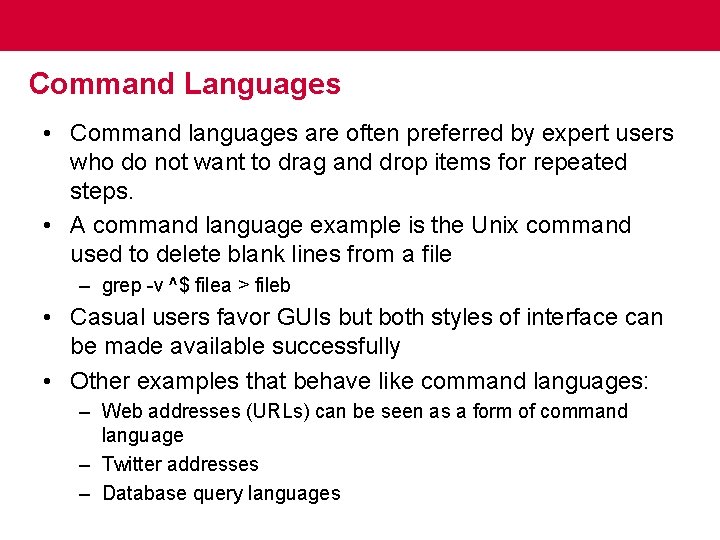 Command Languages

• Command languages are often preferred by expert users who do not want to drag and drop items for repeated steps.

• A command language example is the Unix command used to delete blank lines from a file

– grep -v ^$ filea > fileb

• Casual users favor GUIs but both styles of interface can be made available successfully

• Other examples that behave like command languages:

– Web addresses (URLs) can be seen as a form of command language

– Twitter addresses

– Database query languages